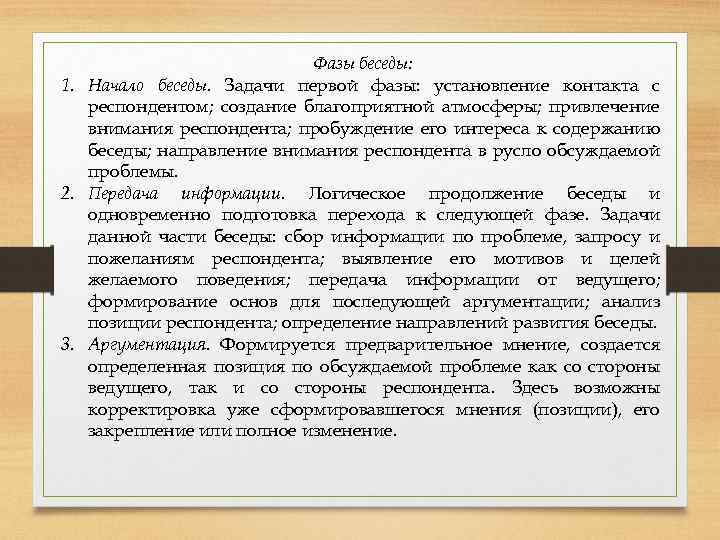 Фазы беседы:

1. Начало беседы. Задачи первой фазы: установление контакта с респондентом; создание благоприятной атмосферы; привлечение внимания респондента; пробуждение его интереса к содержанию беседы; направление внимания респондента в русло обсуждаемой проблемы.
2. Передача информации. Логическое продолжение беседы и одновременно подготовка перехода к следующей фазе. Задачи данной части беседы: сбор информации по проблеме, запросу и пожеланиям респондента; выявление его мотивов и целей желаемого поведения; передача информации от ведущего; формирование основ для последующей аргументации; анализ позиции респондента; определение направлений развития беседы.
3. Аргументация. Формируется предварительное мнение, создается определенная позиция по обсуждаемой проблеме как со стороны ведущего, так и со стороны респондента. Здесь возможны корректировка уже сформировавшегося мнения (позиции), его закрепление или полное изменение.